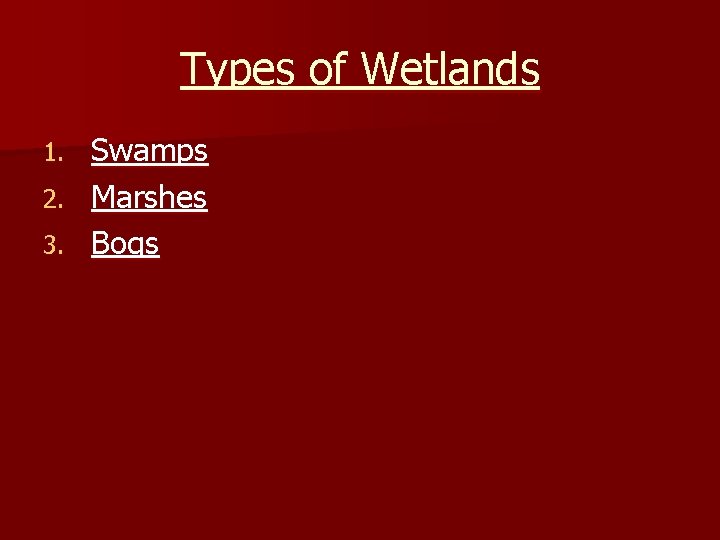 Types of Wetlands

1. Swamps
2. Marshes
3. Bogs